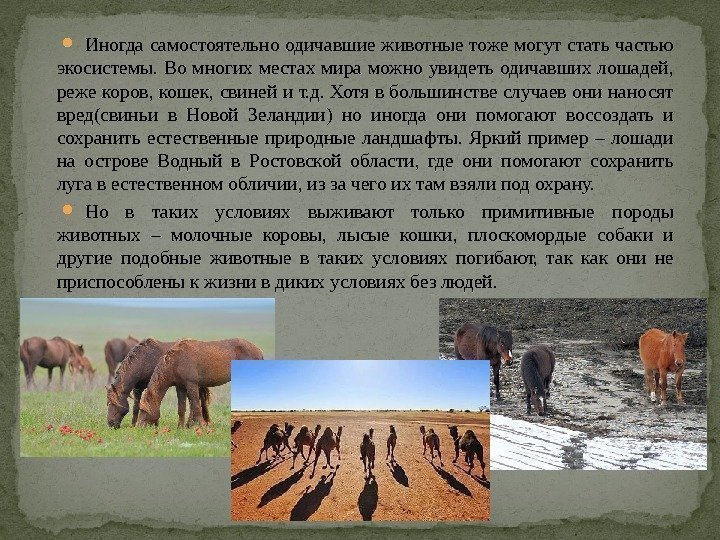 Иногда самостоятельно одичавшие животные тоже могут стать частью экосистемы. Во многих местах мира можно увидеть одичавших лошадей, реже коров, кошек, свиней и т.д. Хотя в большинстве случаев они наносят вред(свиньи в Новой Зеландии) но иногда они помогают воссоздать и сохранить естественные природные ландшафты. Яркий пример – лошади на острове Водный в Ростовской области, где они помогают сохранить луга в естественном обличии, из за чего их там взяли под охрану.

Но в таких условиях выживают только примитивные породы животных – молочные коровы, лысые кошки, плоскомордые собаки и другие подобные животные в таких условиях погибают, так как они не приспособлены к жизни в диких условиях без людей.